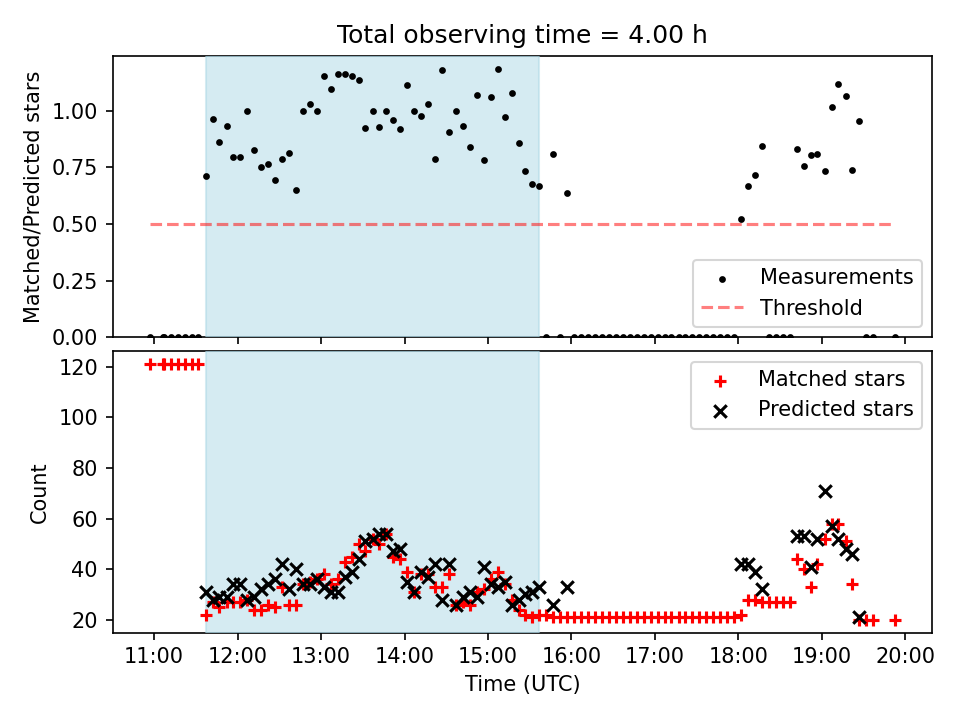 Total observing time = 4.00 h

Matched/Predicted stars

1.00
0.75
0.50
0.25
0.00

Measurements
Threshold

Count

120
100
80
60
40
20

Matched stars
Predicted stars

11:00 12:00 13:00 14:00 15:00 16:00 17:00 18:00 19:00 20:00

Time (UTC)